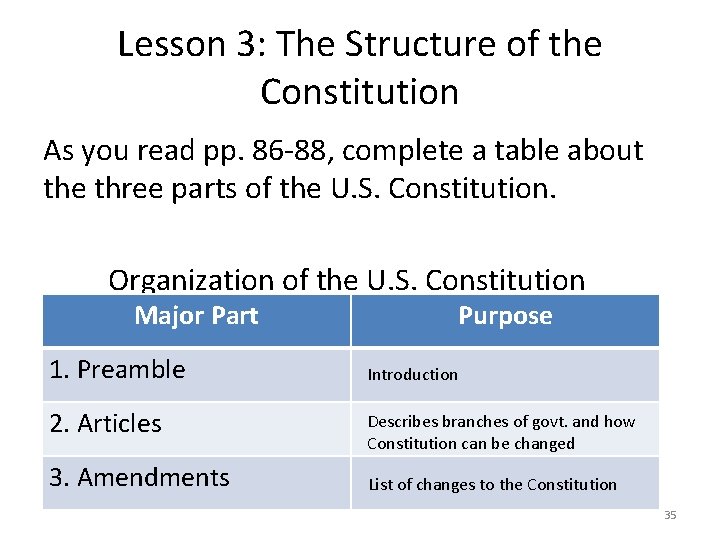 Lesson 3: The Structure of the Constitution

As you read pp. 86-88, complete a table about the three parts of the U.S. Constitution.

Organization of the U.S. Constitution

| Major Part | Purpose |
|---|---|
| 1. Preamble | Introduction |
| 2. Articles | Describes branches of govt. and how Constitution can be changed |
| 3. Amendments | List of changes to the Constitution |

35